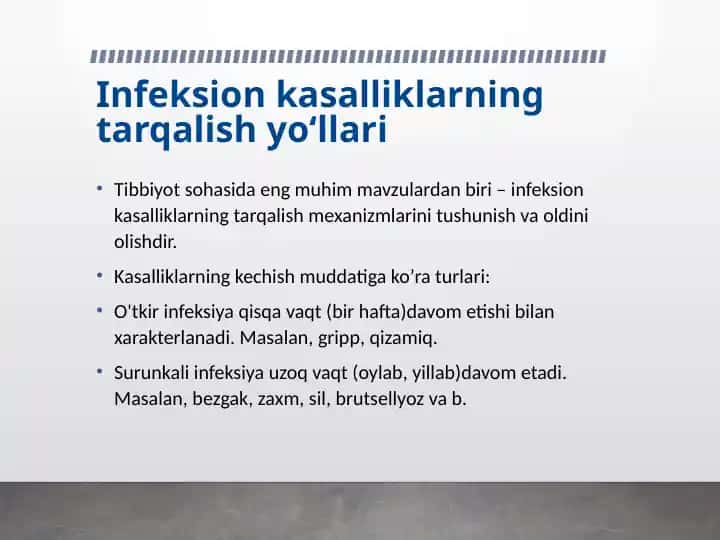 Infeksion kasalliklarning tarqalish yo‘llari

• Tibbiyot sohasida eng muhim mavzulardan biri – infeksion kasalliklarning tarqalish mexanizmlarini tushunish va oldini olishdir.

• Kasalliklarning kechish muddatiga ko’ra turlari:

• O'tkir infeksiya qisqa vaqt (bir hafta)davom etishi bilan xarakterlanadi. Masalan, gripp, qizamiq.

• Surunkali infeksiya uzoq vaqt (oylab, yillab)davom etadi. Masalan, bezgak, zaxm, sil, brutsellyoz va b.